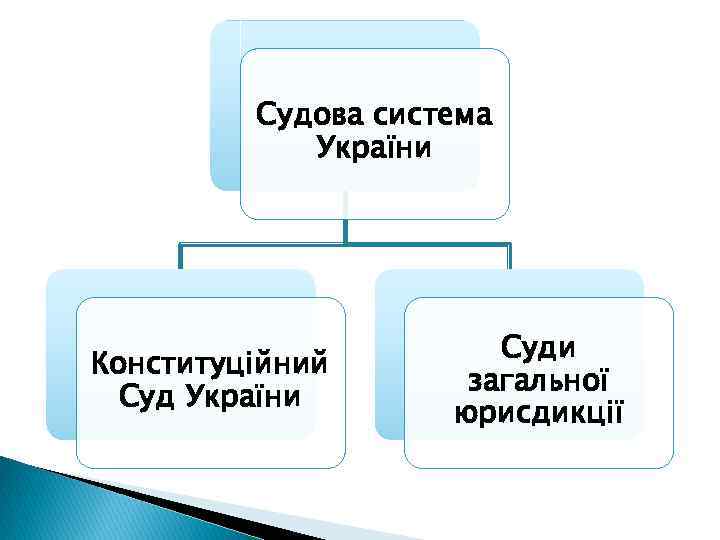 Судова система України

Конституційний Суд України

Суди загальної юрисдикції